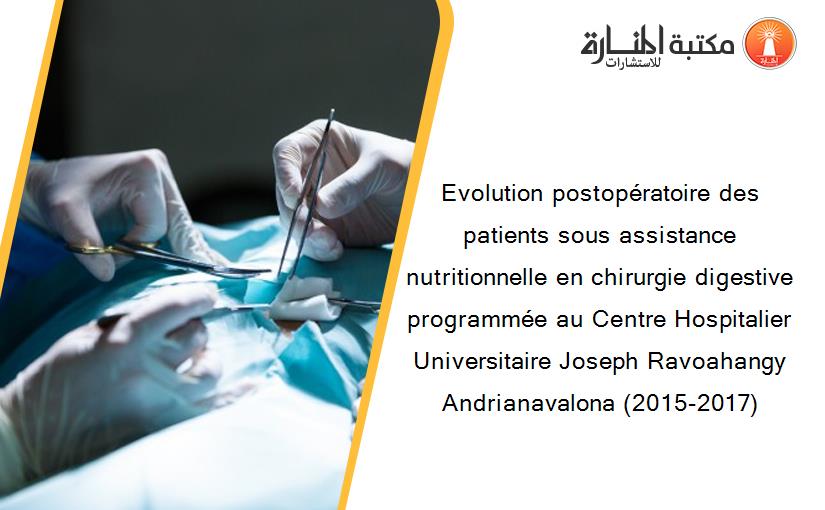 مكتبة المنارة للاستشارات

Evolution postopératoire des patients sous assistance nutritionnelle en chirurgie digestive programmée au Centre Hospitalier Universitaire Joseph Ravoahangy Andrianavalona (2015-2017)